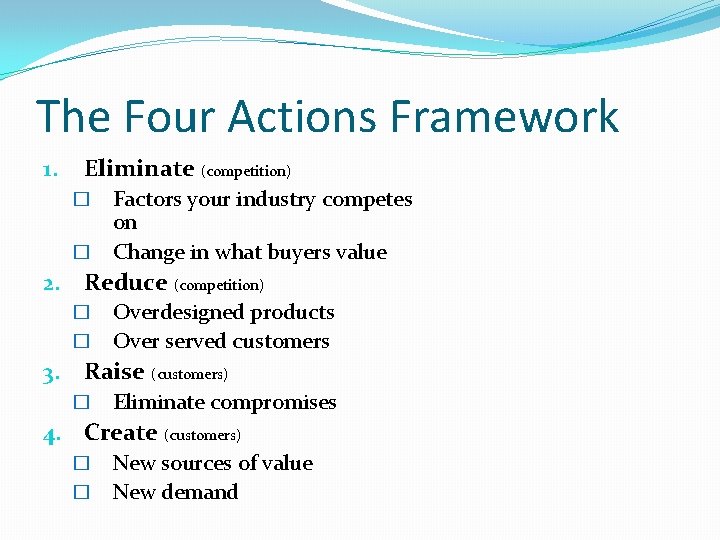 The Four Actions Framework

1. Eliminate (competition)
☐ Factors your industry competes on
☐ Change in what buyers value
2. Reduce (competition)
☐ Overdesigned products
☐ Over served customers
3. Raise (customers)
☐ Eliminate compromises
4. Create (customers)
☐ New sources of value
☐ New demand